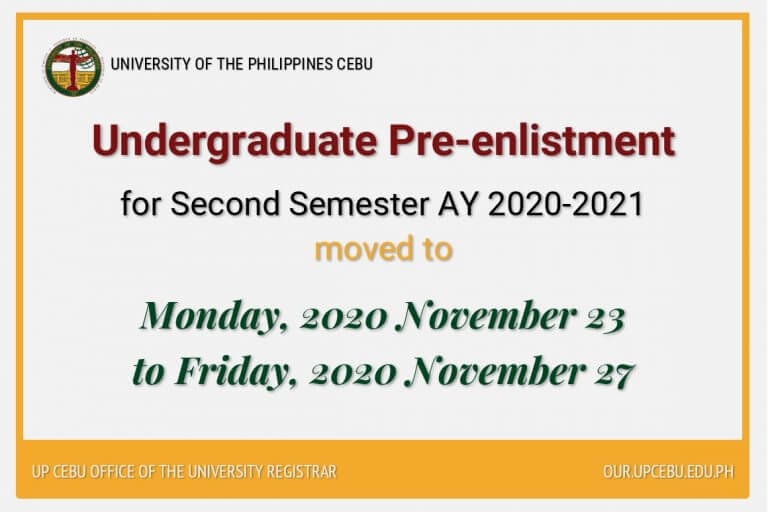 UNIVERSITY OF THE PHILIPPINES CEBU

Undergraduate Pre-enlistment

for Second Semester AY 2020-2021

moved to

Monday, 2020 November 23
to Friday, 2020 November 27

UP CEBU OFFICE OF THE UNIVERSITY REGISTRAR

OUR.UPCEBU.EDU.PH